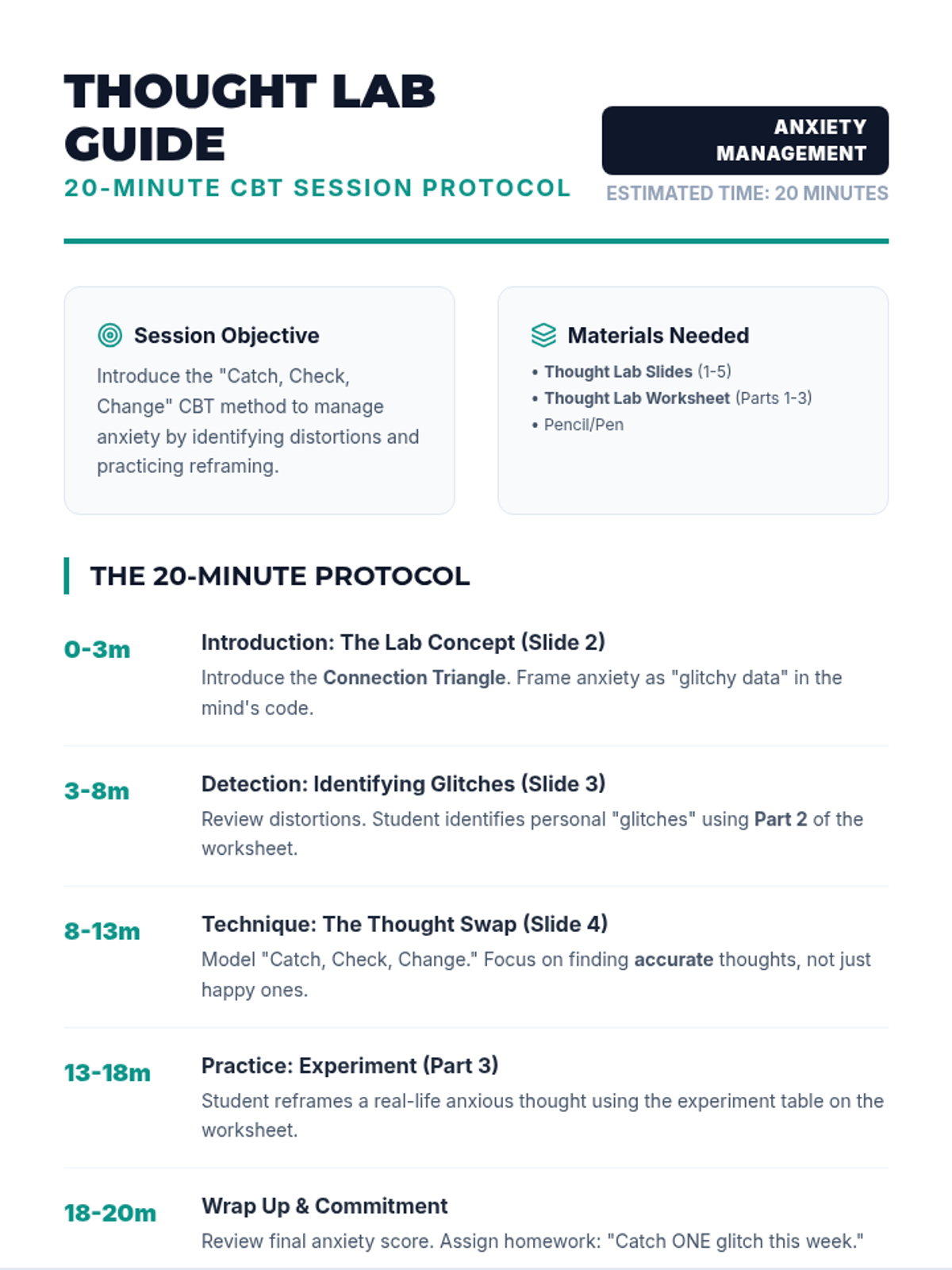 THOUGHT LAB GUIDE
20-MINUTE CBT SESSION PROTOCOL

ANXIETY MANAGEMENT
ESTIMATED TIME: 20 MINUTES

Session Objective
Introduce the "Catch, Check, Change" CBT method to manage anxiety by identifying distortions and practicing reframing.

Materials Needed
• Thought Lab Slides (1-5)
• Thought Lab Worksheet (Parts 1-3)
• Pencil/Pen

THE 20-MINUTE PROTOCOL

0-3m
Introduction: The Lab Concept (Slide 2)
Introduce the Connection Triangle. Frame anxiety as "glitchy data" in the mind's code.

3-8m
Detection: Identifying Glitches (Slide 3)
Review distortions. Student identifies personal "glitches" using Part 2 of the worksheet.

8-13m
Technique: The Thought Swap (Slide 4)
Model "Catch, Check, Change." Focus on finding accurate thoughts, not just happy ones.

13-18m
Practice: Experiment (Part 3)
Student reframes a real-life anxious thought using the experiment table on the worksheet.

18-20m
Wrap Up & Commitment
Review final anxiety score. Assign homework: "Catch ONE glitch this week."